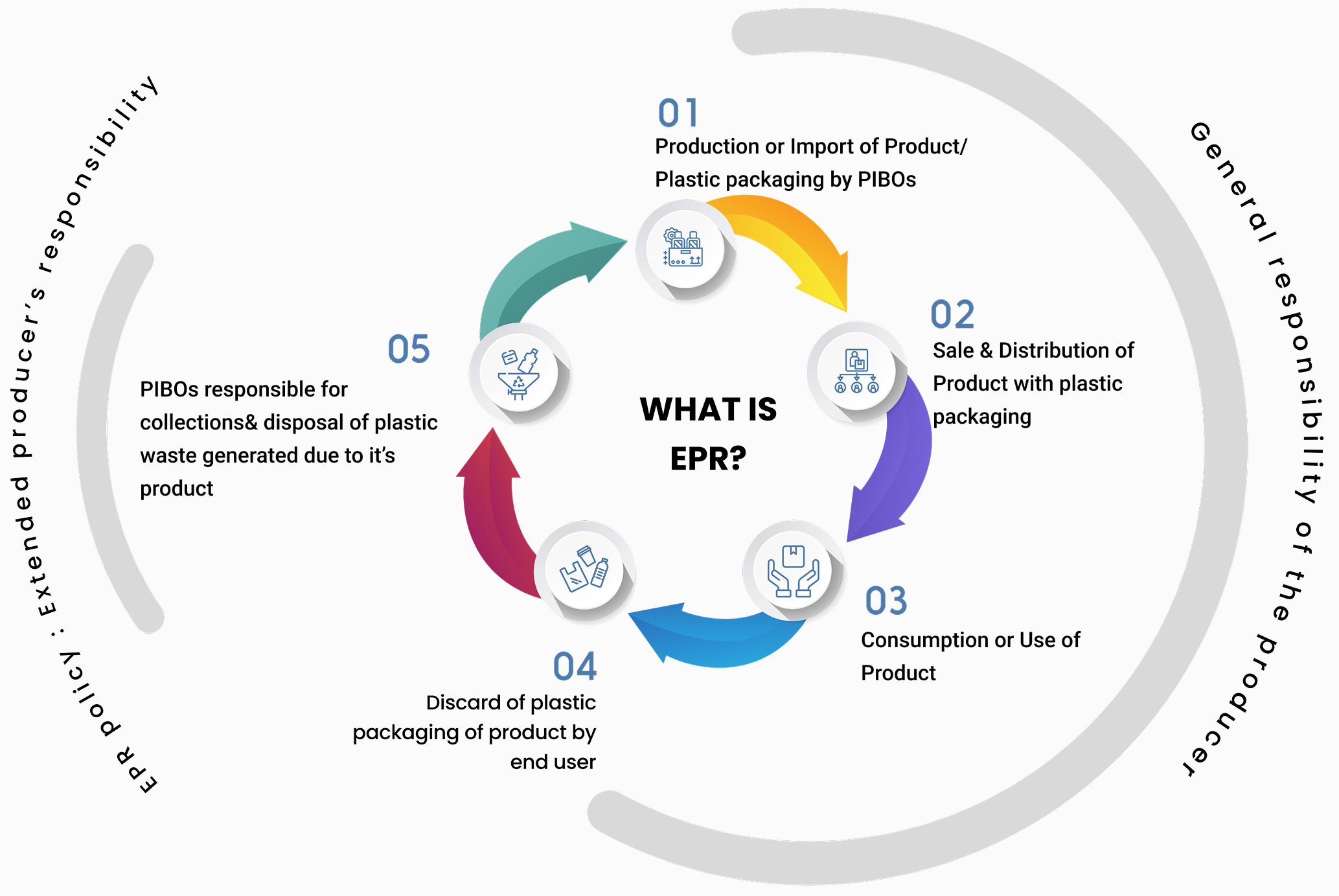 EPR policy : Extended producer's responsibility

WHAT IS EPR?

01
Production or Import of Product/ Plastic packaging by PIBOs

02
Sale & Distribution of Product with plastic packaging

03
Consumption or Use of Product

04
Discard of plastic packaging of product by end user

05
PIBOs responsible for collections& disposal of plastic waste generated due to it's product

General responsibility of the producer